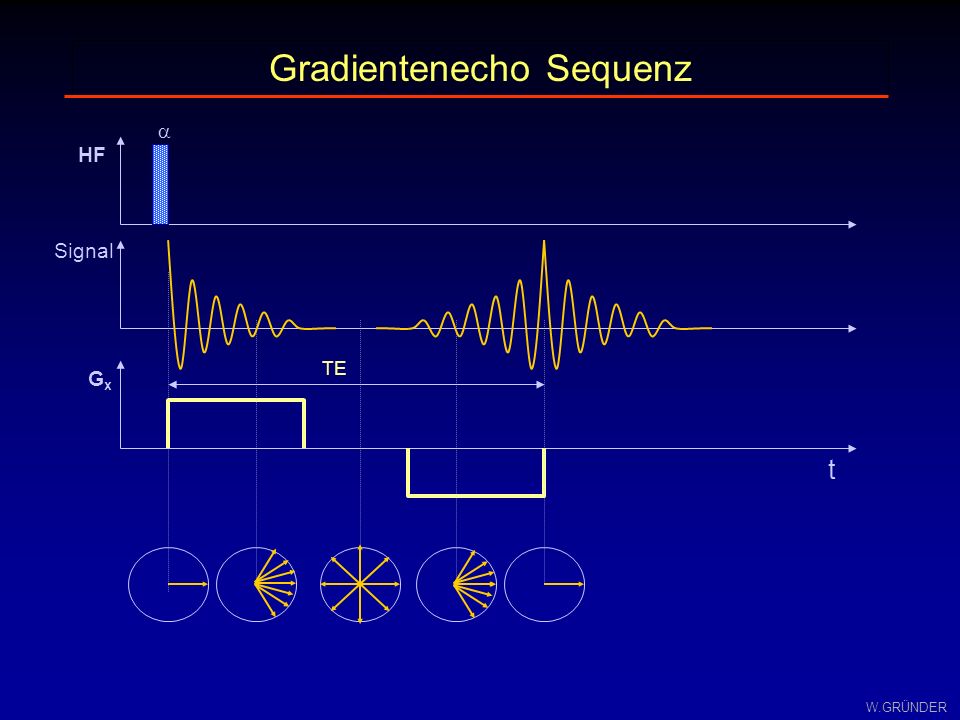 Gradientenecho Sequenz

$\alpha$

HF

Signal

TE

$G_x$

t

W.GRÜNDER